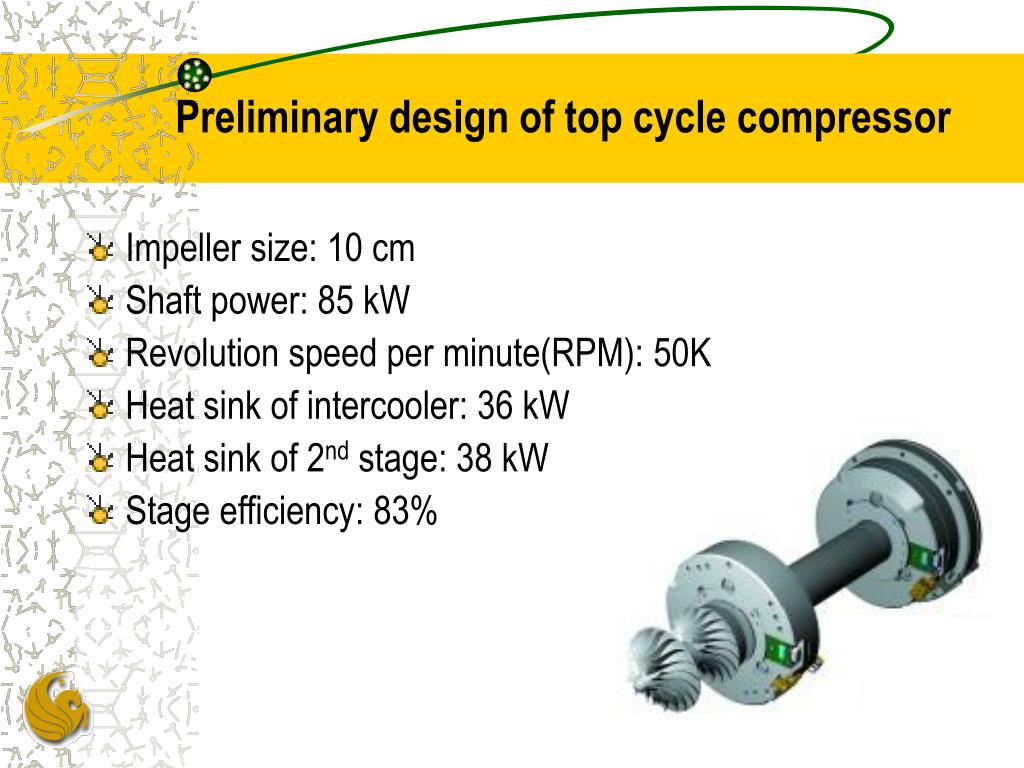 Preliminary design of top cycle compressor

Impeller size: 10 cm
Shaft power: 85 kW
Revolution speed per minute(RPM): 50K
Heat sink of intercooler: 36 kW
Heat sink of 2$^{nd}$ stage: 38 kW
Stage efficiency: 83%